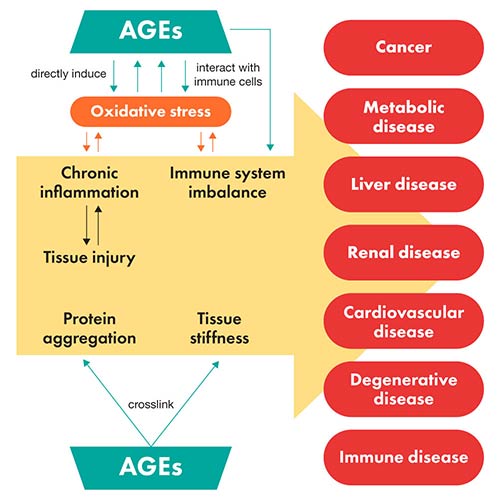 AGEs

directly induce

interact with immune cells

Oxidative stress

Chronic inflammation

Immune system imbalance

Tissue injury

Protein aggregation

Tissue stiffness

crosslink

AGEs

Cancer

Metabolic disease

Liver disease

Renal disease

Cardiovascular disease

Degenerative disease

Immune disease